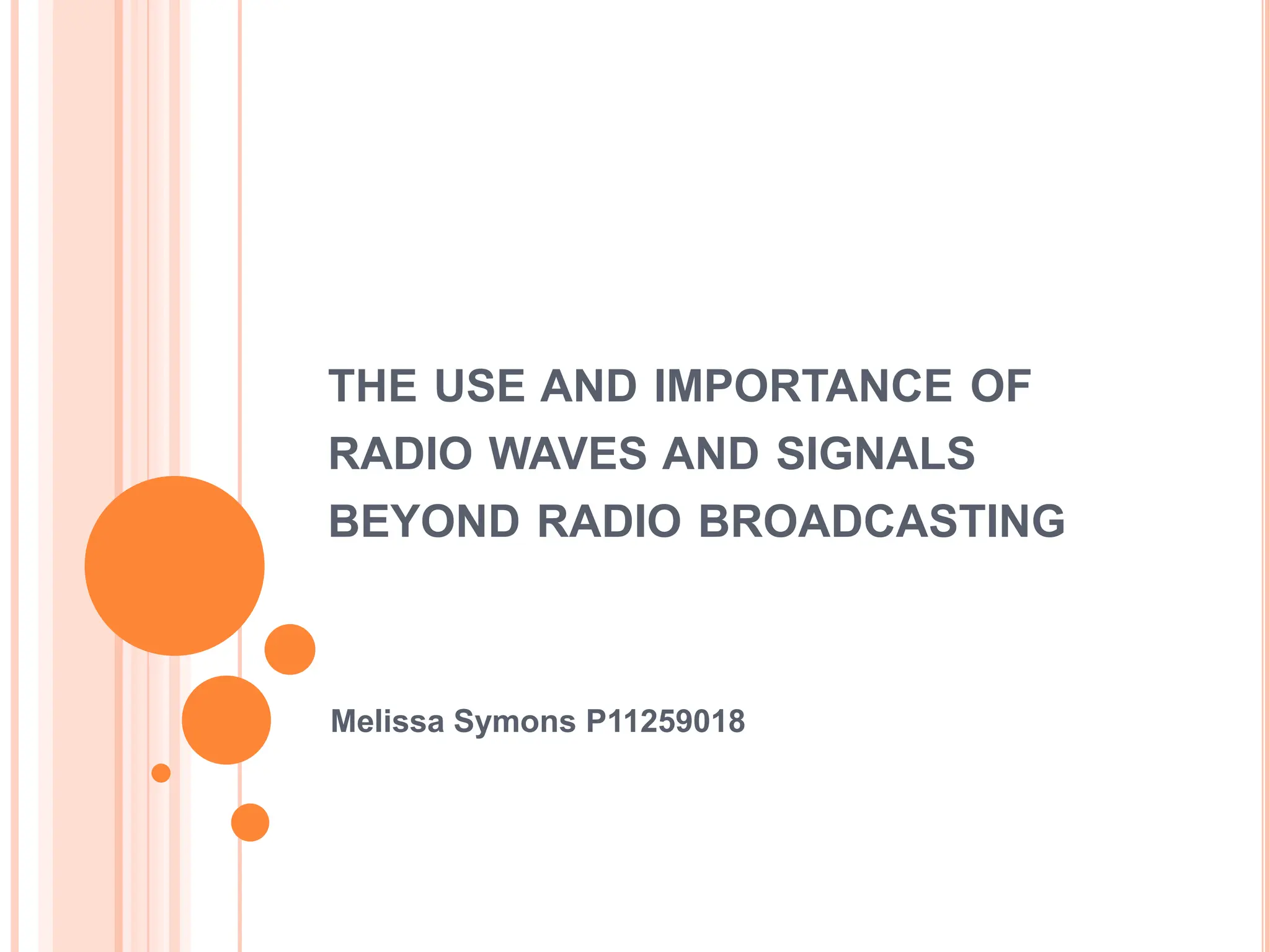 THE USE AND IMPORTANCE OF RADIO WAVES AND SIGNALS BEYOND RADIO BROADCASTING

Melissa Symons P11259018